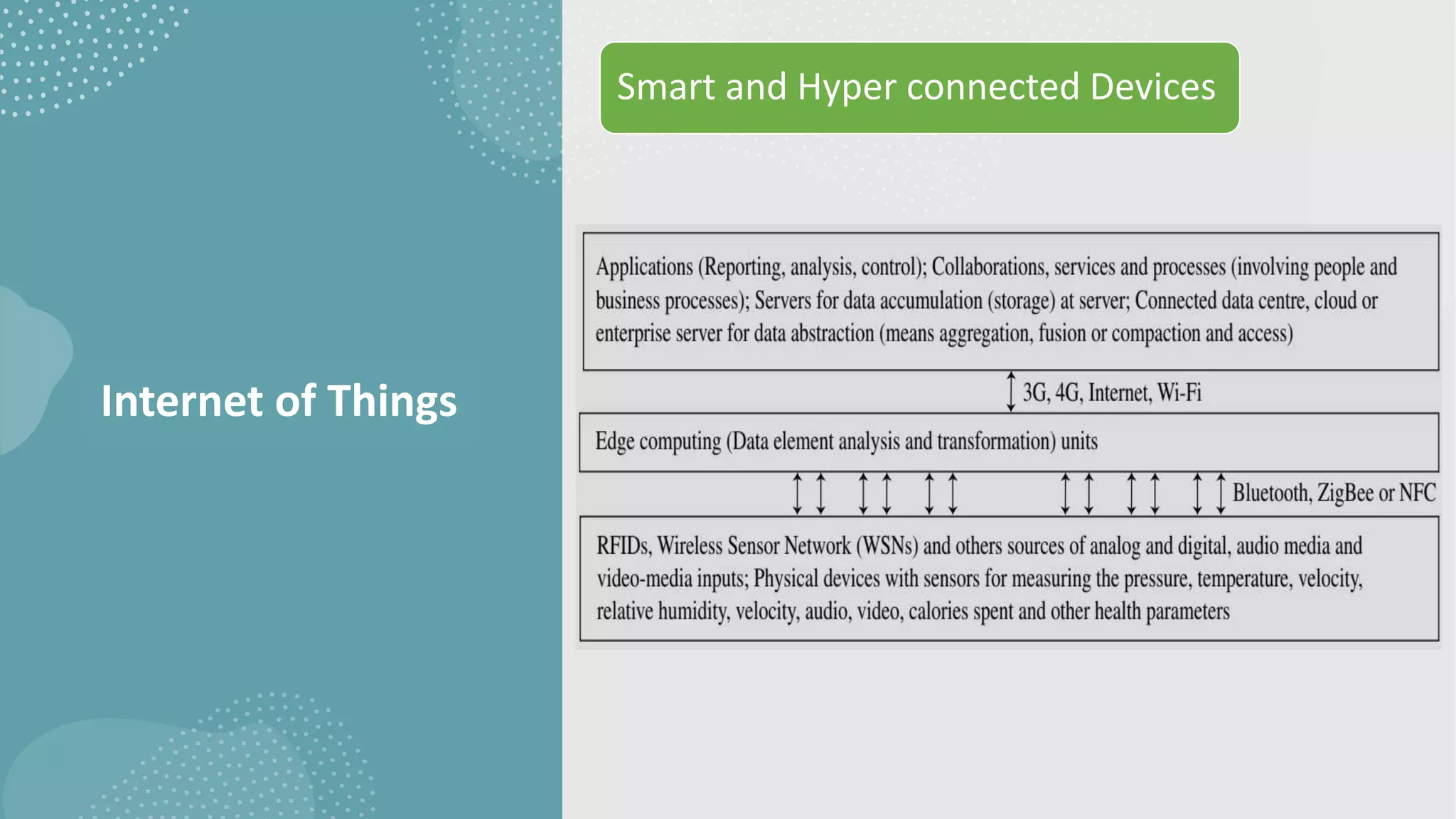 Internet of Things

Smart and Hyper connected Devices

Applications (Reporting, analysis, control); Collaborations, services and processes (involving people and business processes); Servers for data accumulation (storage) at server; Connected data centre, cloud or enterprise server for data abstraction (means aggregation, fusion or compaction and access)

3G, 4G, Internet, Wi-Fi

Edge computing (Data element analysis and transformation) units

Bluetooth, ZigBee or NFC

RFIDs, Wireless Sensor Network (WSNs) and others sources of analog and digital, audio media and video-media inputs; Physical devices with sensors for measuring the pressure, temperature, velocity, relative humidity, velocity, audio, video, calories spent and other health parameters